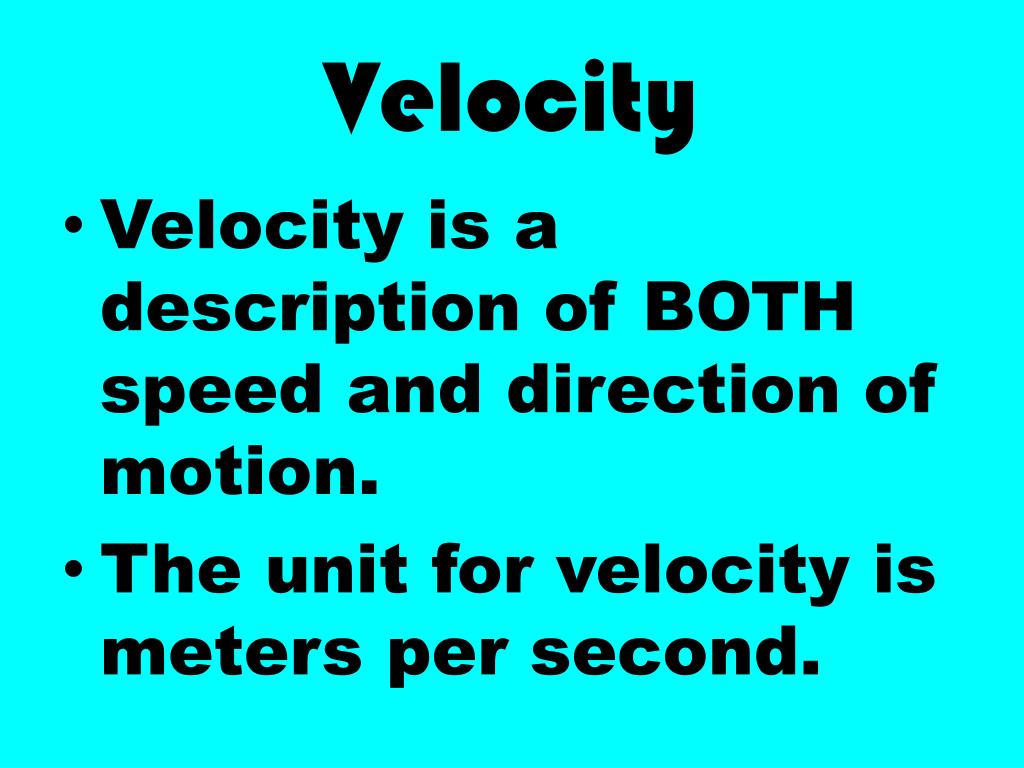 Velocity

• Velocity is a description of BOTH speed and direction of motion.

• The unit for velocity is meters per second.